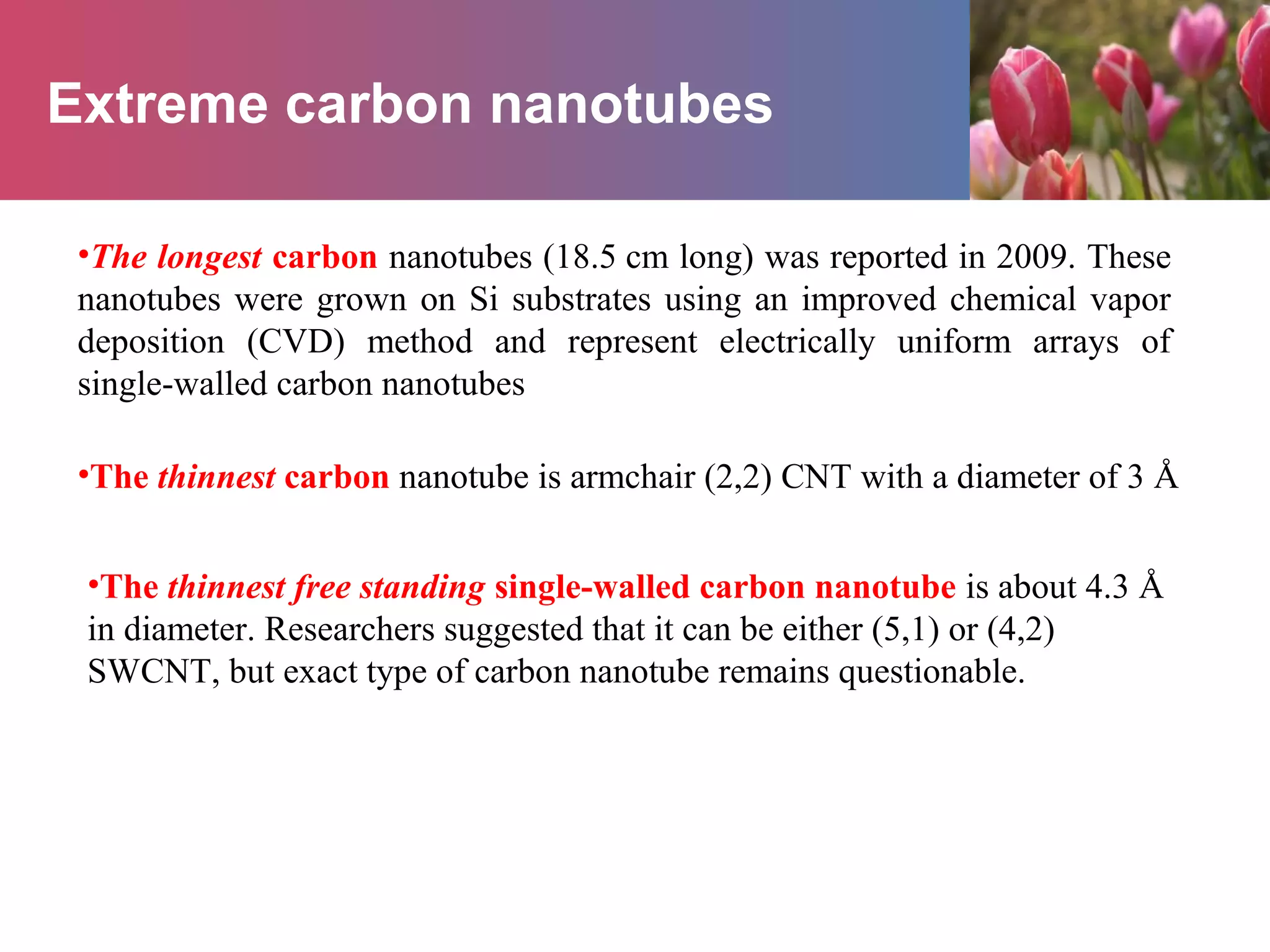 Extreme carbon nanotubes

•The longest carbon nanotubes (18.5 cm long) was reported in 2009. These nanotubes were grown on Si substrates using an improved chemical vapor deposition (CVD) method and represent electrically uniform arrays of single-walled carbon nanotubes

•The thinnest carbon nanotube is armchair (2,2) CNT with a diameter of 3 Å

•The thinnest free standing single-walled carbon nanotube is about 4.3 Å in diameter. Researchers suggested that it can be either (5,1) or (4,2) SWCNT, but exact type of carbon nanotube remains questionable.